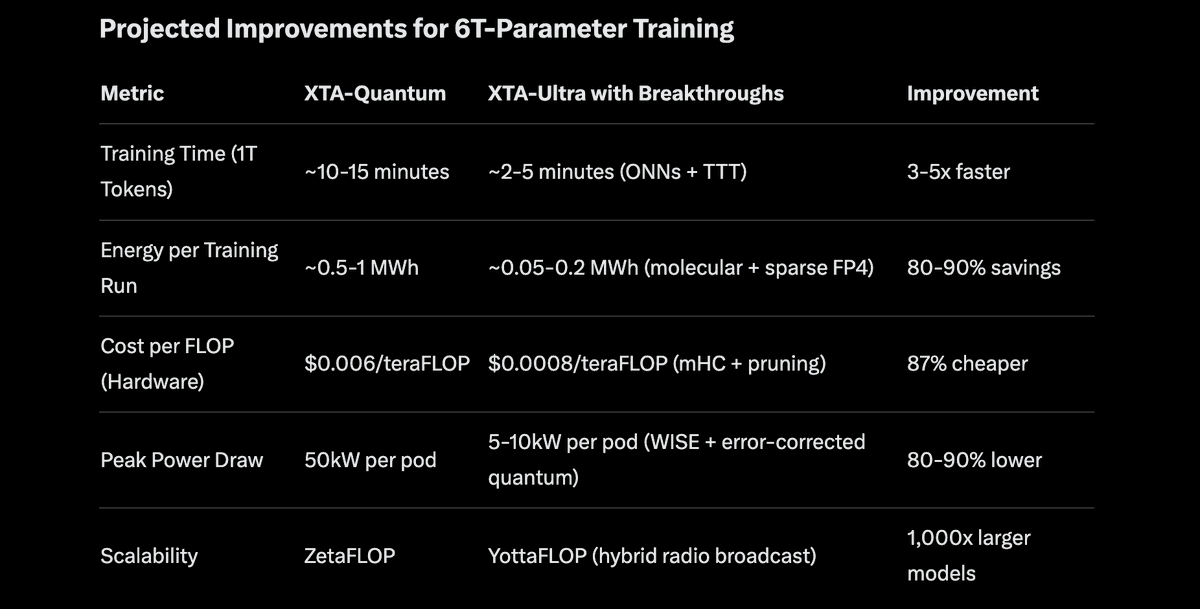 Projected Improvements for 6T-Parameter Training

| Metric | XTA-Quantum | XTA-Ultra with Breakthroughs | Improvement |
|---|---|---|---|
| Training Time (1T Tokens) | ~10-15 minutes | ~2-5 minutes (ONNs + TTT) | 3-5x faster |
| Energy per Training Run | ~0.5-1 MWh | ~0.05-0.2 MWh (molecular + sparse FP4) | 80-90% savings |
| Cost per FLOP (Hardware) | \$0.006/teraFLOP | \$0.0008/teraFLOP (mHC + pruning) | 87% cheaper |
| Peak Power Draw | 50kW per pod | 5-10kW per pod (WISE + error-corrected quantum) | 80-90% lower |
| Scalability | ZetaFLOP | YottaFLOP (hybrid radio broadcast) | 1,000x larger models |